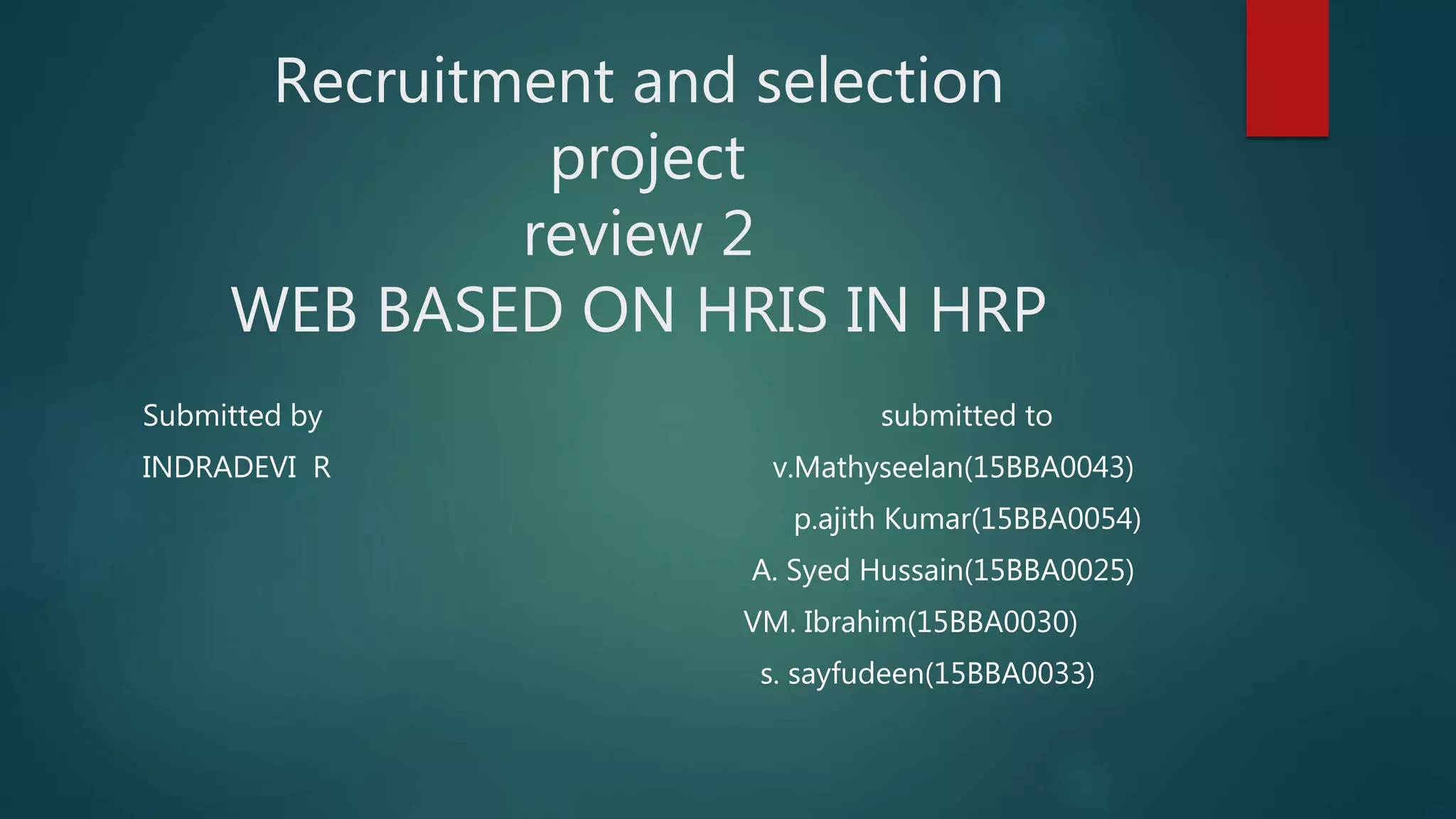 Recruitment and selection project
review 2
WEB BASED ON HRIS IN HRP

Submitted by
INDRADEVI R

submitted to
v.Mathyseelan(15BBA0043)
p.ajith Kumar(15BBA0054)
A. Syed Hussain(15BBA0025)
VM. Ibrahim(15BBA0030)
s. sayfudeen(15BBA0033)